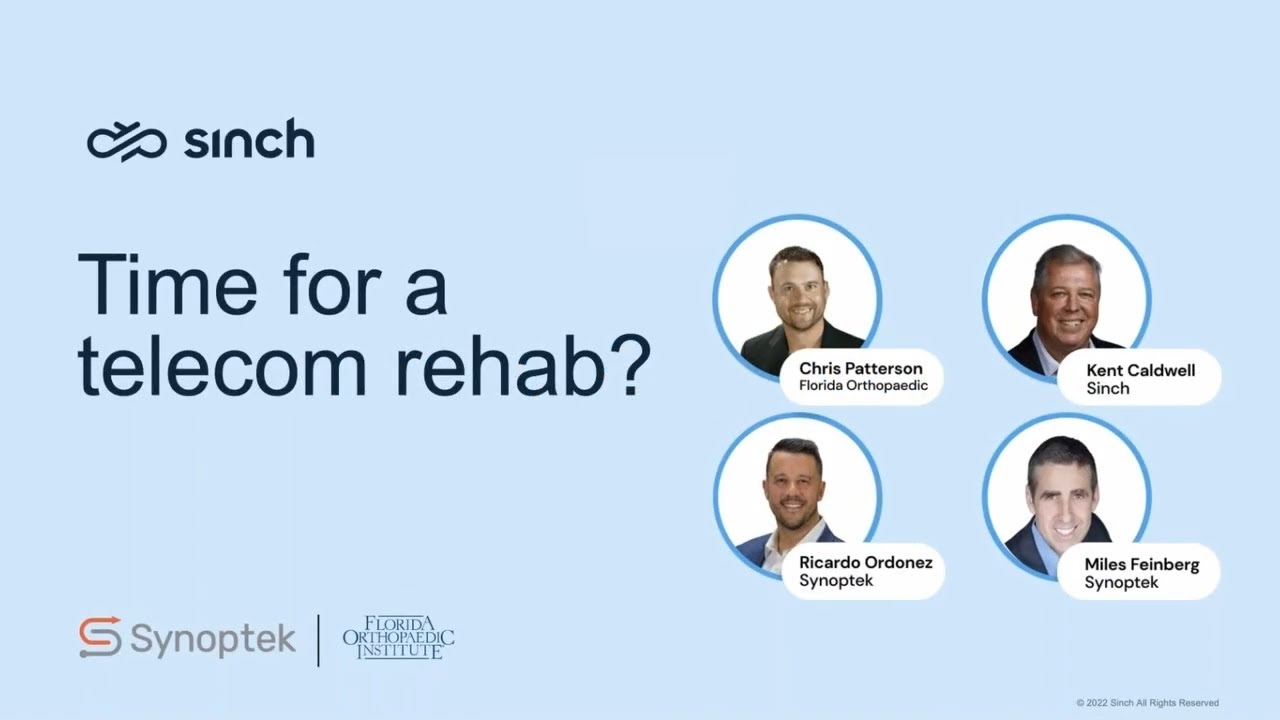 sinch

Time for a telecom rehab?

Chris Patterson
Florida Orthopaedic

Kent Caldwell
Sinch

Ricardo Ordonez
Synoptek

Miles Feinberg
Synoptek

Synoptek

FLORIDA
ORTHOPAEDIC
INSTITUTE

© 2022 Sinch All Rights Reserved